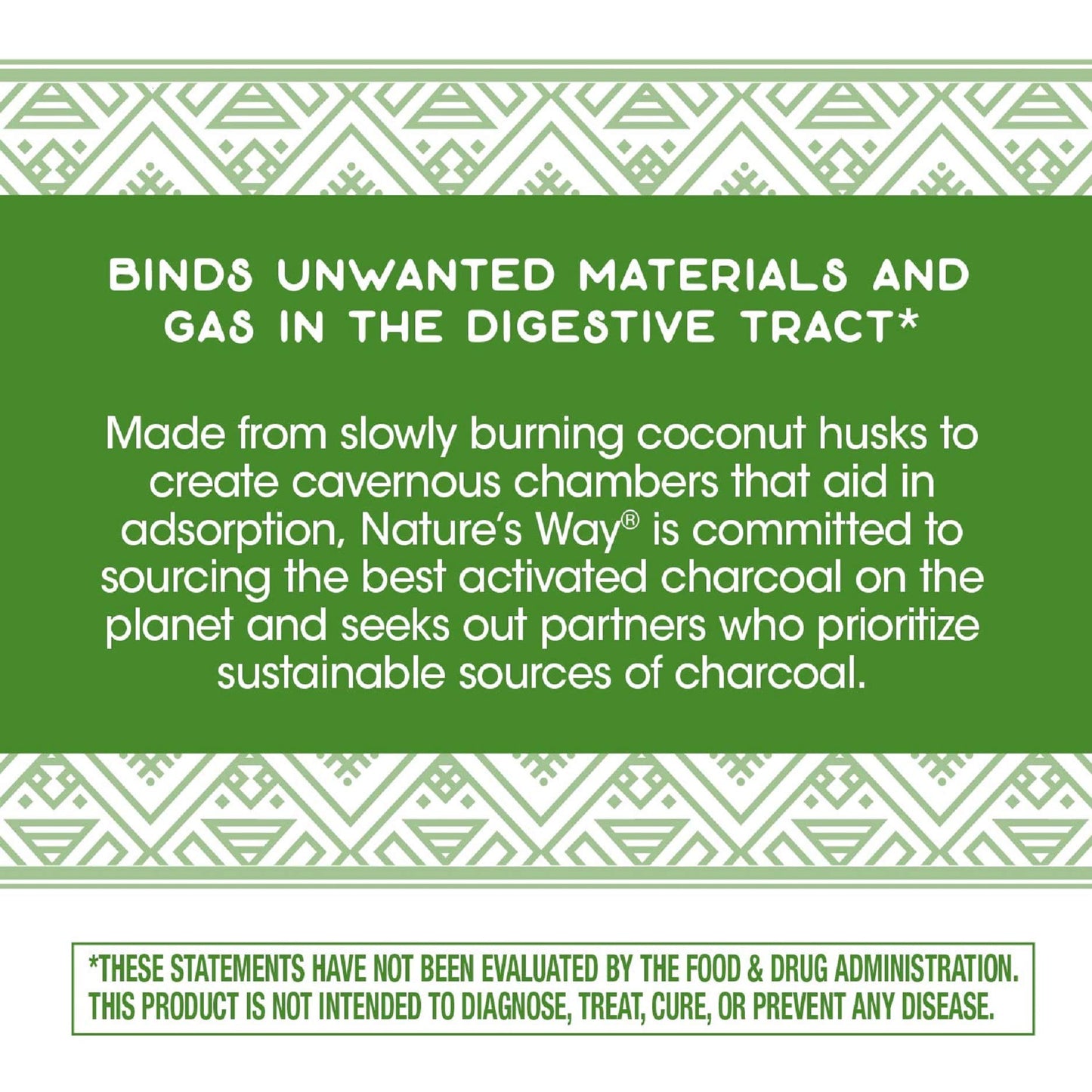 BINDS UNWANTED MATERIALS AND GAS IN THE DIGESTIVE TRACT*

Made from slowly burning coconut husks to create cavernous chambers that aid in adsorption, Nature's Way® is committed to sourcing the best activated charcoal on the planet and seeks out partners who prioritize sustainable sources of charcoal.

*THESE STATEMENTS HAVE NOT BEEN EVALUATED BY THE FOOD & DRUG ADMINISTRATION. THIS PRODUCT IS NOT INTENDED TO DIAGNOSE, TREAT, CURE, OR PREVENT ANY DISEASE.